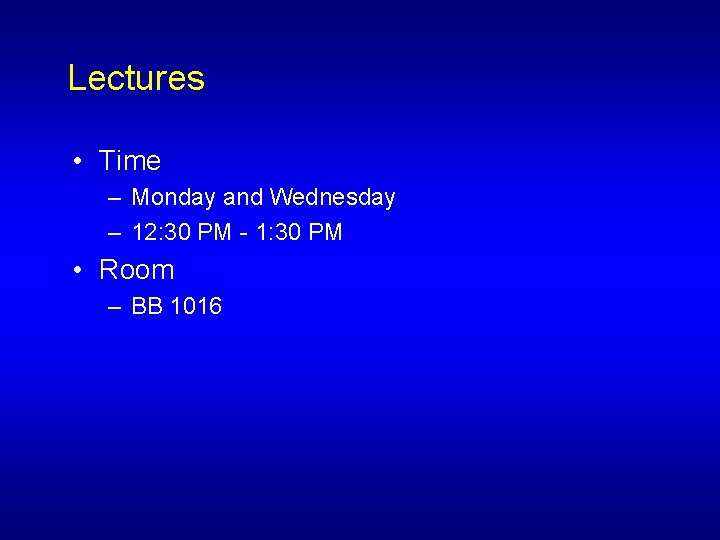 Lectures

• Time
  – Monday and Wednesday
  – 12:30 PM - 1:30 PM
• Room
  – BB 1016